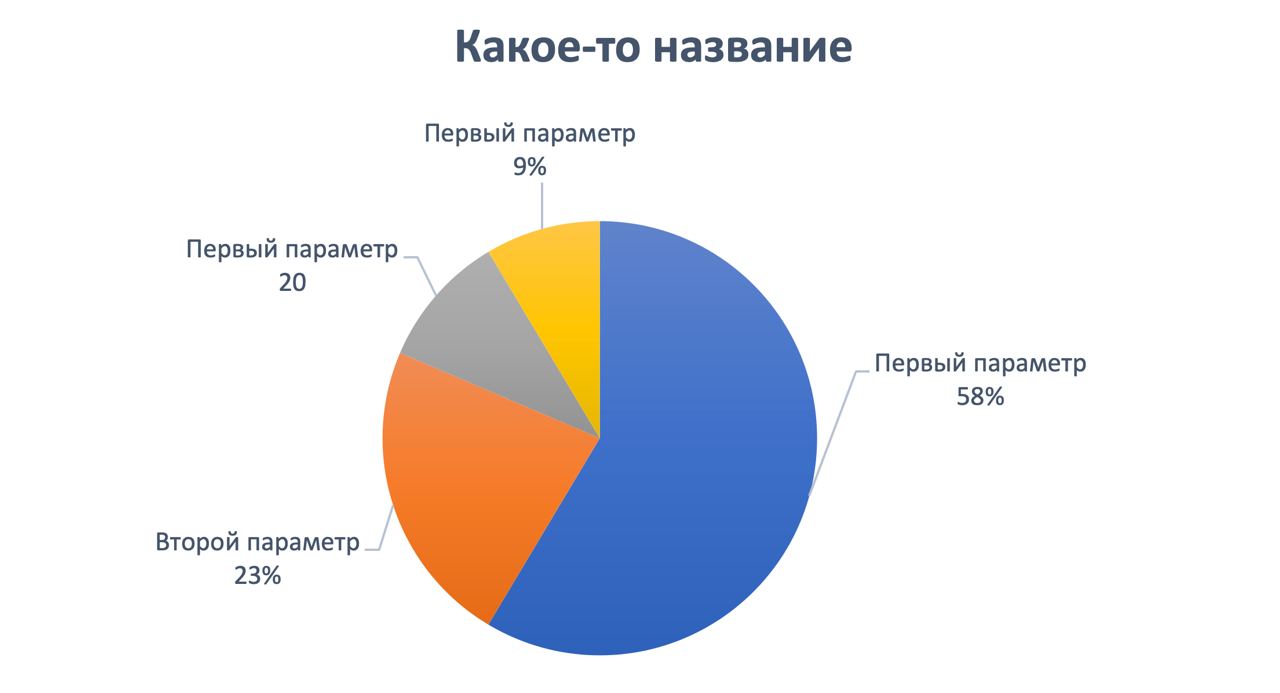 Какое-то название

Первый параметр
9%

Первый параметр
20

Первый параметр
58%

Второй параметр
23%